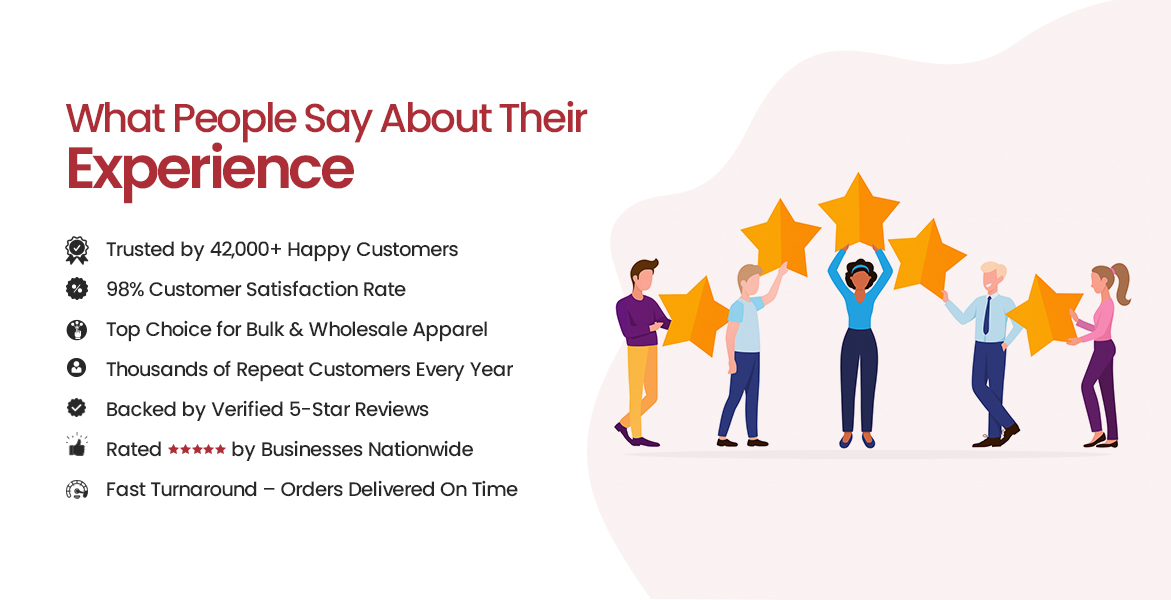 What People Say About Their Experience

Trusted by 42,000+ Happy Customers

98% Customer Satisfaction Rate

Top Choice for Bulk & Wholesale Apparel

Thousands of Repeat Customers Every Year

Backed by Verified 5-Star Reviews

Rated ★★★★★ by Businesses Nationwide

Fast Turnaround – Orders Delivered On Time